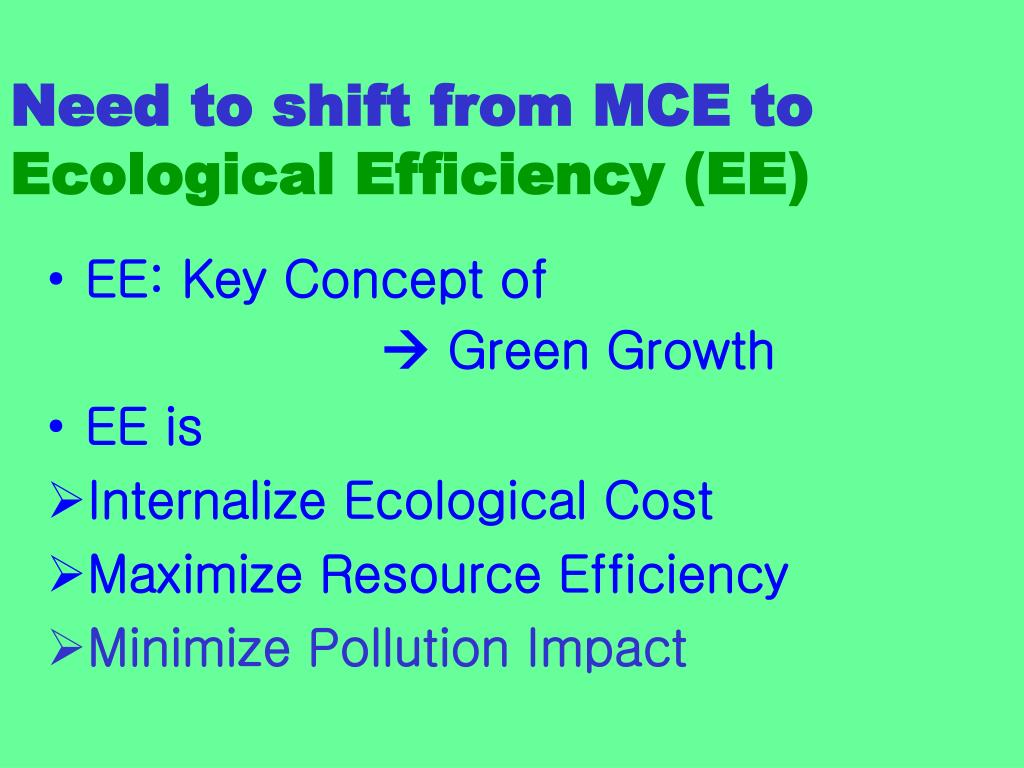 Need to shift from MCE to Ecological Efficiency (EE)

• EE: Key Concept of
→ Green Growth
• EE is
➢Internalize Ecological Cost
➢Maximize Resource Efficiency
➢Minimize Pollution Impact